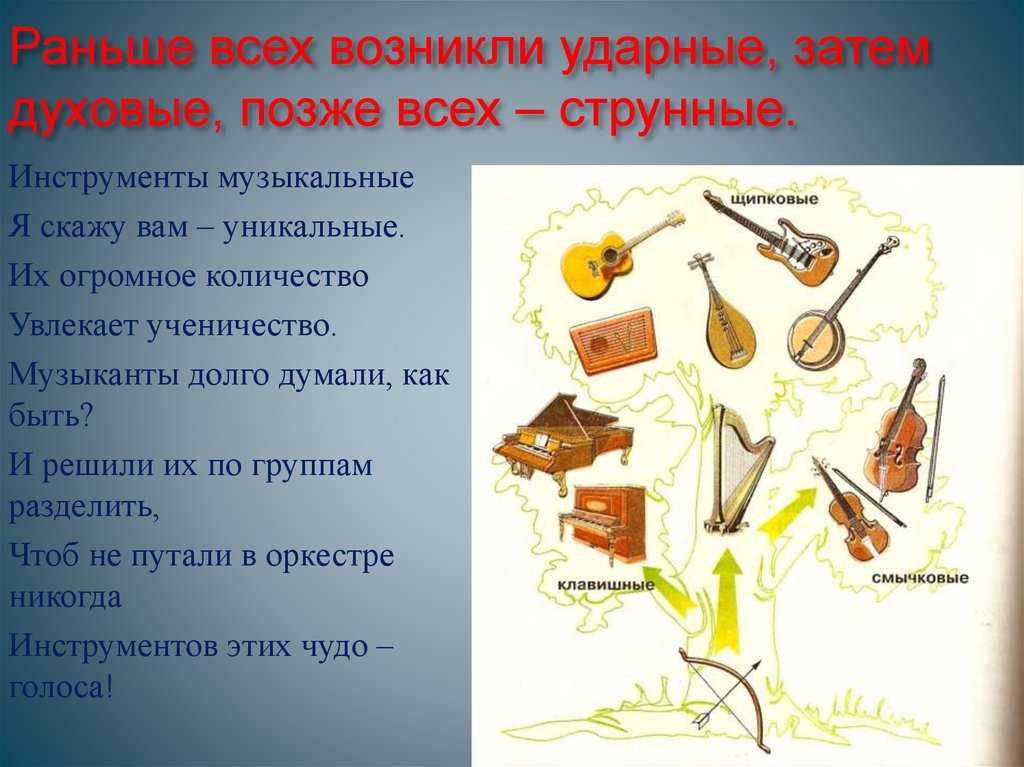 Раньше всех возникли ударные, затем духовые, позже всех – струнные.

Инструменты музыкальные

Я скажу вам – уникальные.

Их огромное количество

Увлекает ученичество.

Музыканты долго думали, как быть?

И решили их по группам разделить,

Чтоб не путали в оркестре никогда

Инструментов этих чудо – голоса!

щипковые

клавишные

смычковые